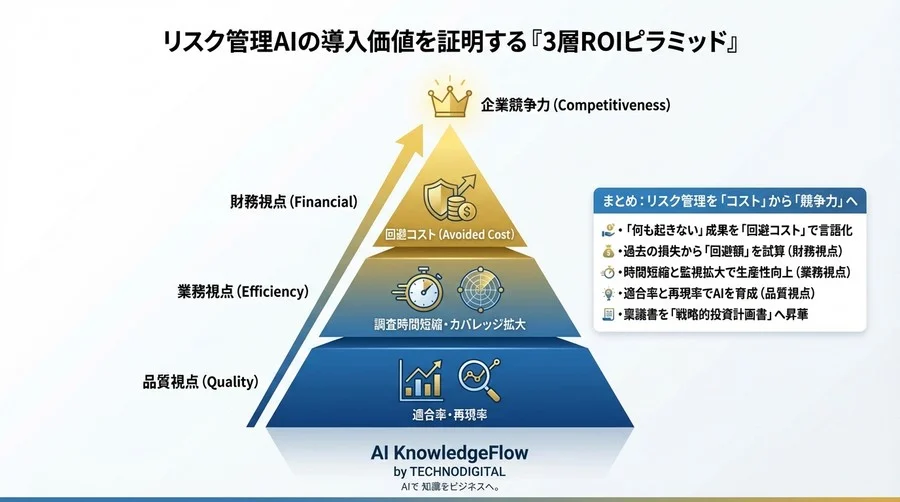 リスク管理AIの導入価値を証明する『3層ROIピラミッド』

企業競争力 (Competitiveness)

財務視点 (Financial)

回避コスト (Avoided Cost)

業務視点 (Efficiency)

調査時間短縮・カバレッジ拡大

品質視点 (Quality)

適合率・再現率

まとめ：リスク管理を「コスト」から「競争力」へ

・「何も起きない」成果を「回避コスト」で言語化
・過去の損失から「回避額」を試算 (財務視点)
・時間短縮と監視拡大で生産性向上 (業務視点)
・適合率と再現率でAIを育成 (品質視点)
・稟議書を「戦略的投資計画書」へ昇華

AI KnowledgeFlow
by TECHNODIGITAL
AIで 知識をビジネスへ。